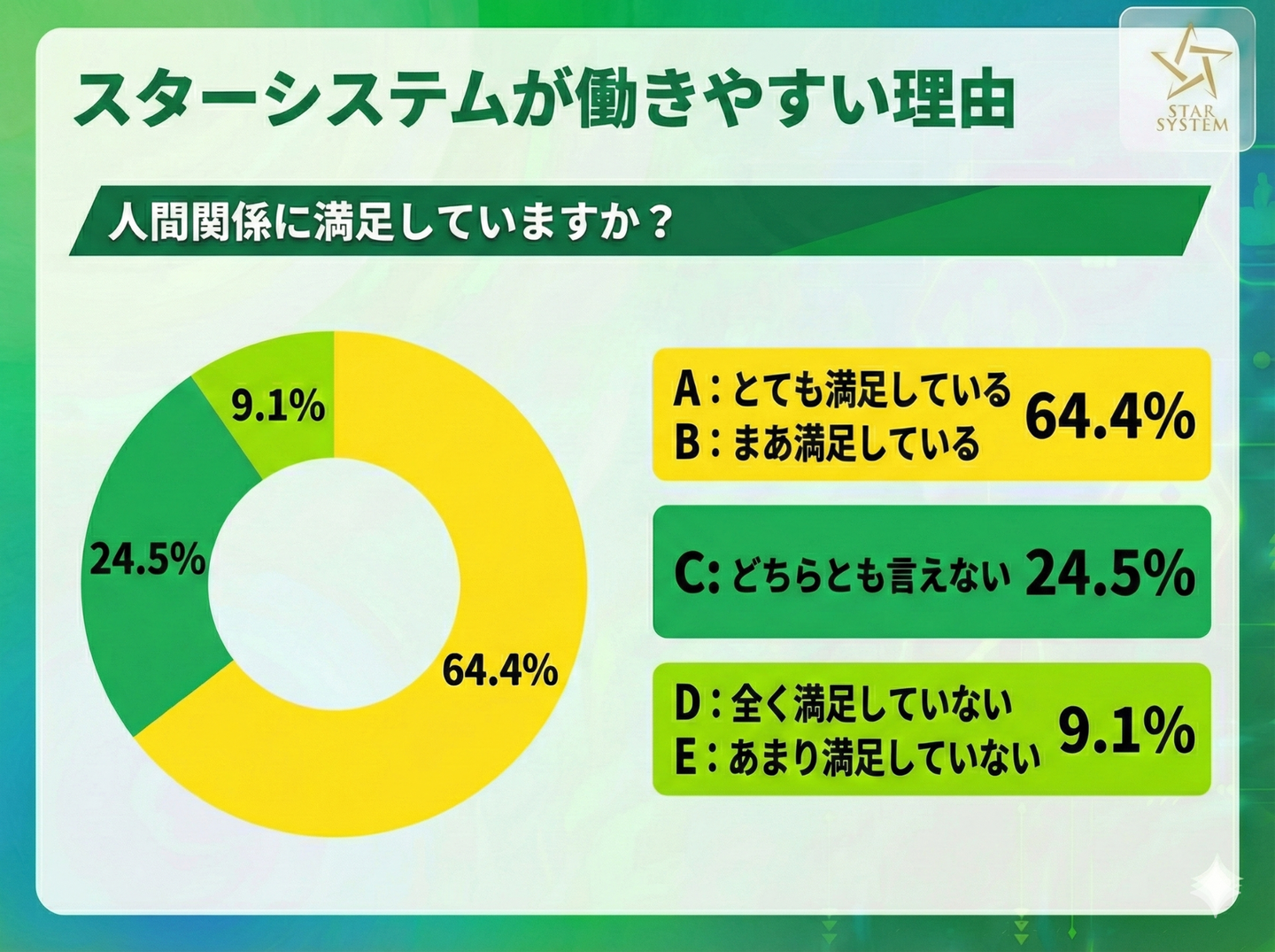 スターシステムが働きやすい理由

STAR SYSTEM

人間関係に満足していますか？

9.1%
24.5%
64.4%

A：とても満足している
B：まあ満足している
64.4%

C: どちらとも言えない 24.5%

D：全く満足していない
E：あまり満足していない
9.1%